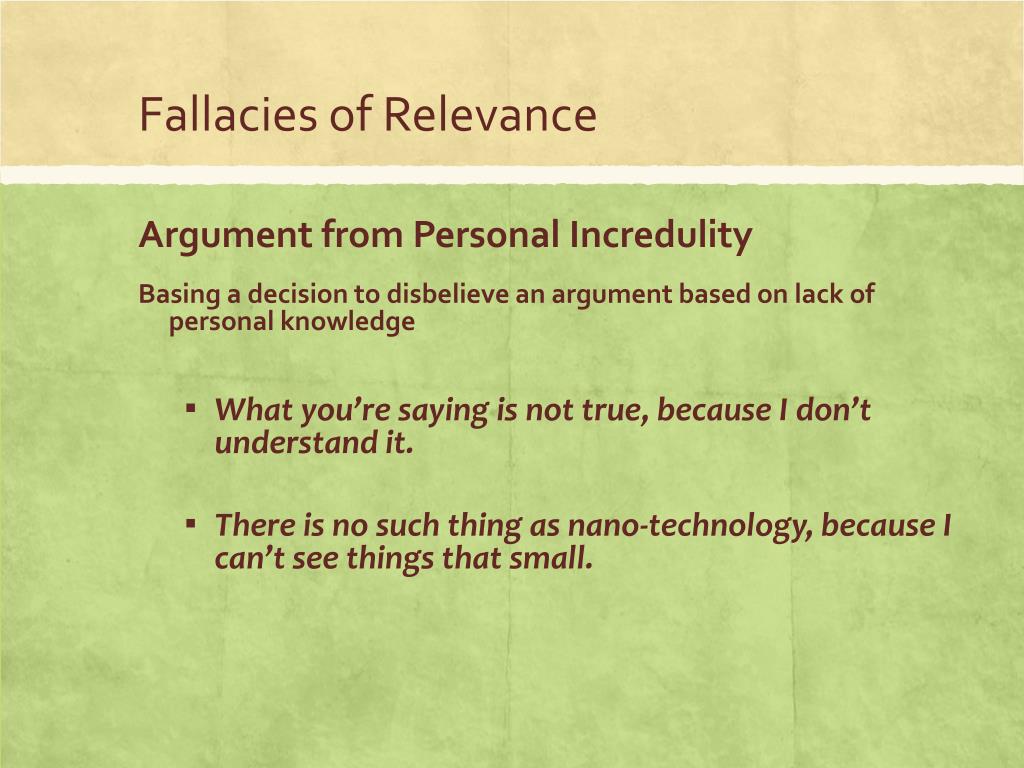 Fallacies of Relevance

Argument from Personal Incredulity

Basing a decision to disbelieve an argument based on lack of personal knowledge

▪ What you're saying is not true, because I don't understand it.

▪ There is no such thing as nano-technology, because I can't see things that small.